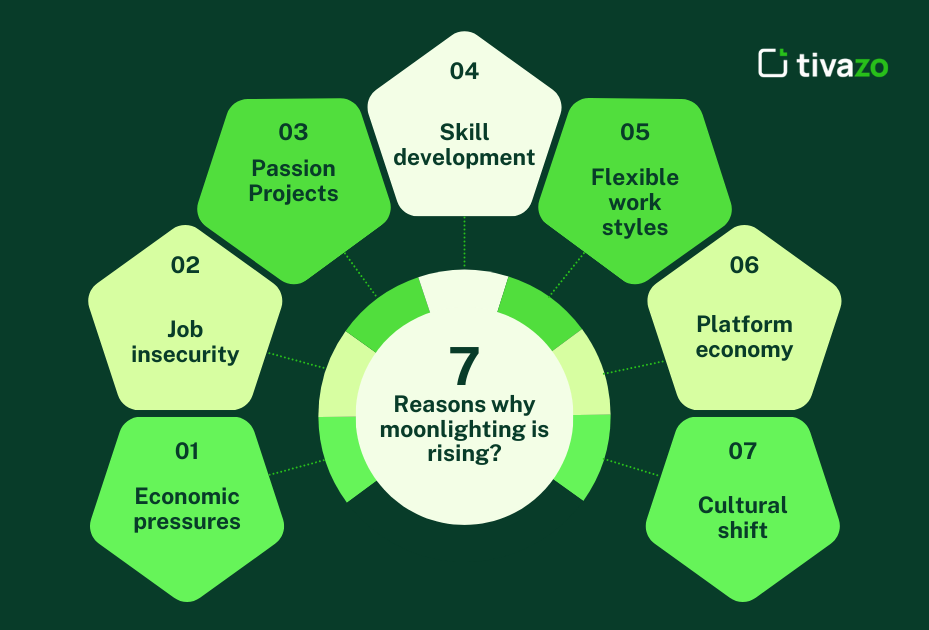 tivazo

7
Reasons why moonlighting is rising?

01
Economic pressures

02
Job insecurity

03
Passion Projects

04
Skill development

05
Flexible work styles

06
Platform economy

07
Cultural shift